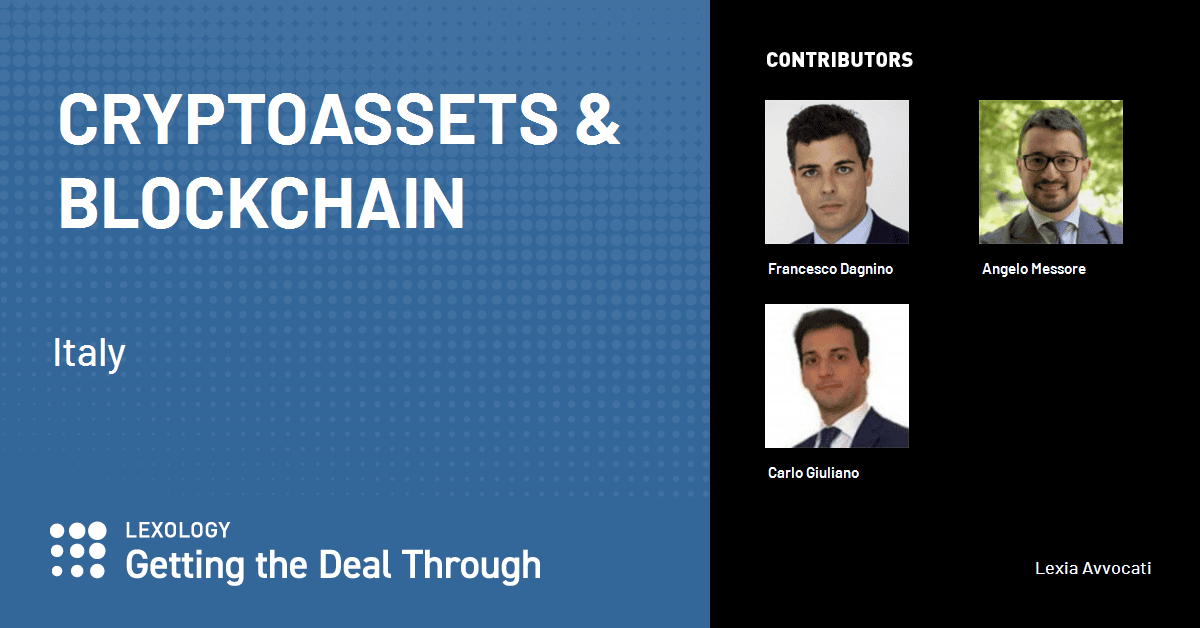 CRYPTOASSETS & BLOCKCHAIN

Italy

LEXOLOGY
Getting the Deal Through

CONTRIBUTORS

Francesco Dagnino

Angelo Messore

Carlo Giuliano

Lexia Avvocati